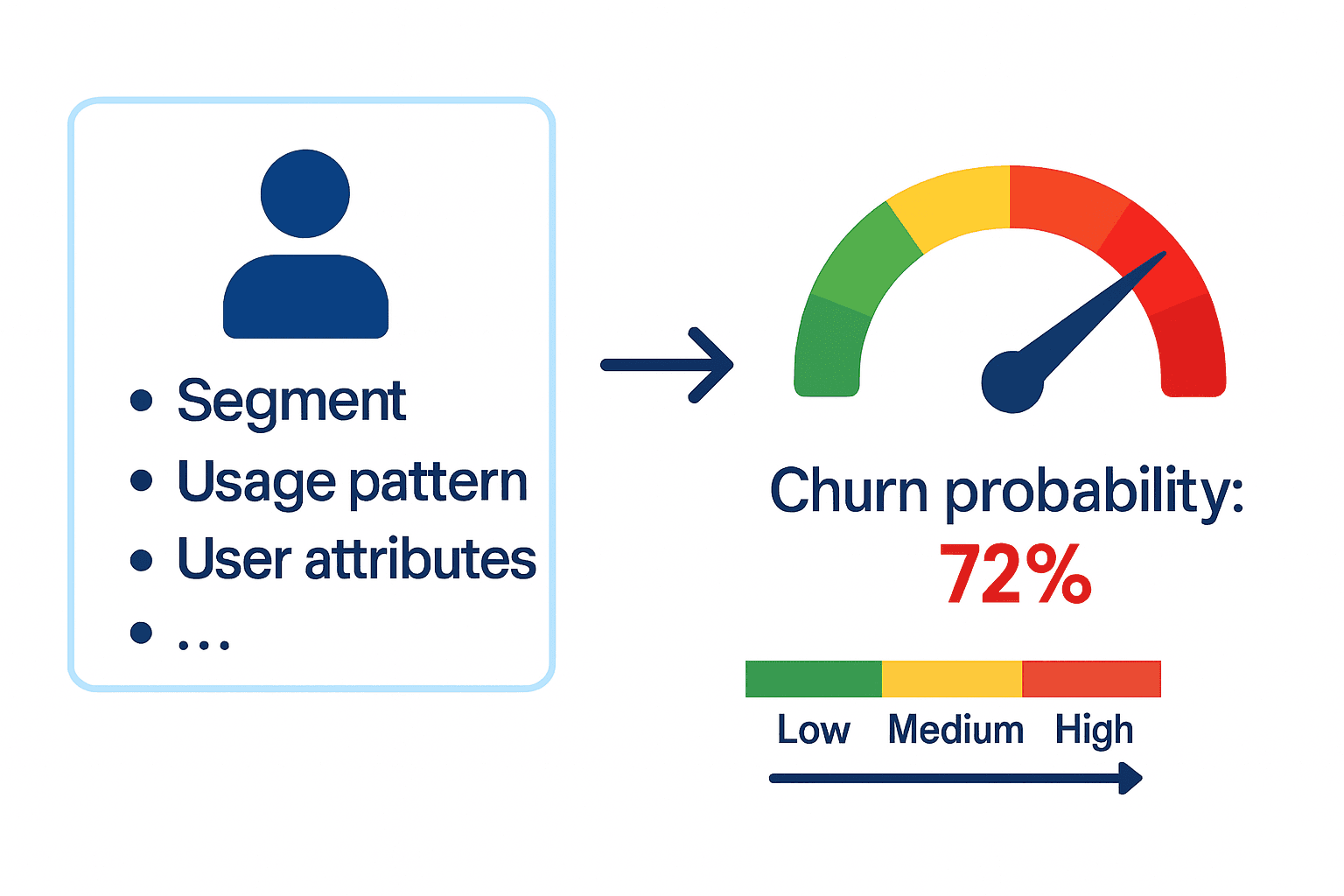 • Segment
• Usage pattern
• User attributes
• ...

Churn probability:
72%

Low Medium High